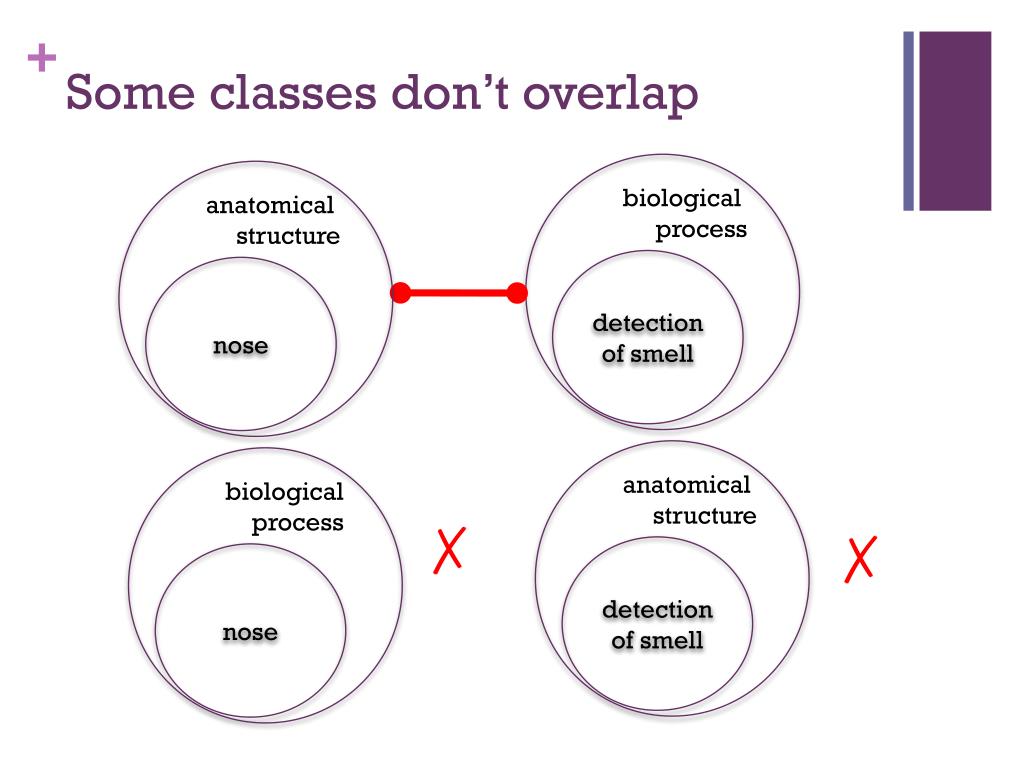 + Some classes don't overlap

anatomical structure

nose

biological process

detection of smell

biological process

nose

X

anatomical structure

detection of smell

X